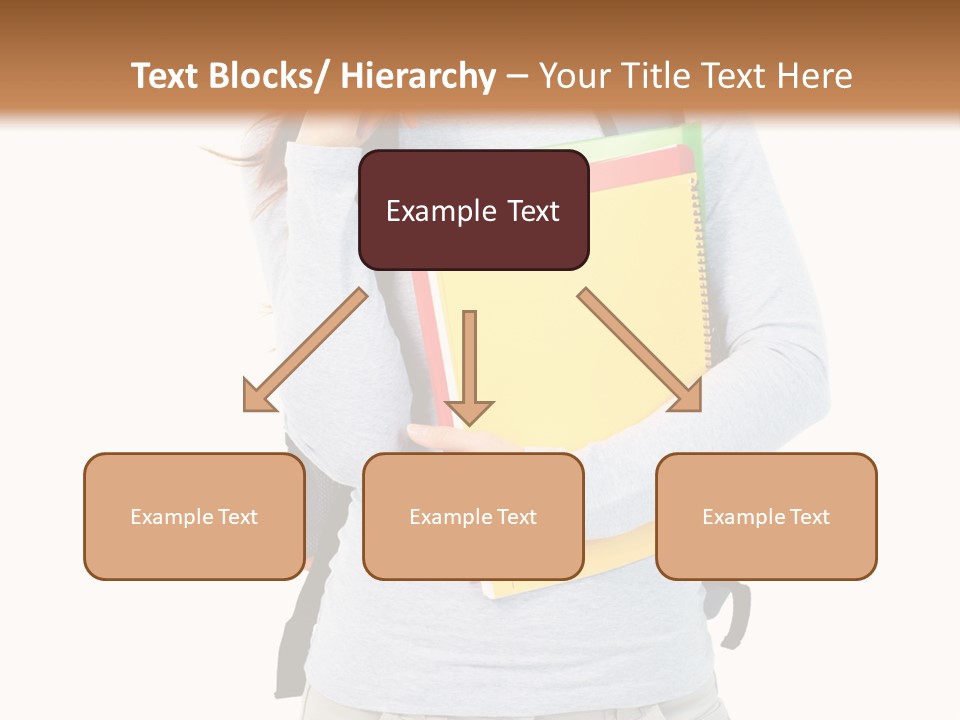 Text Blocks/ Hierarchy – Your Title Text Here

Example Text

Example Text

Example Text

Example Text